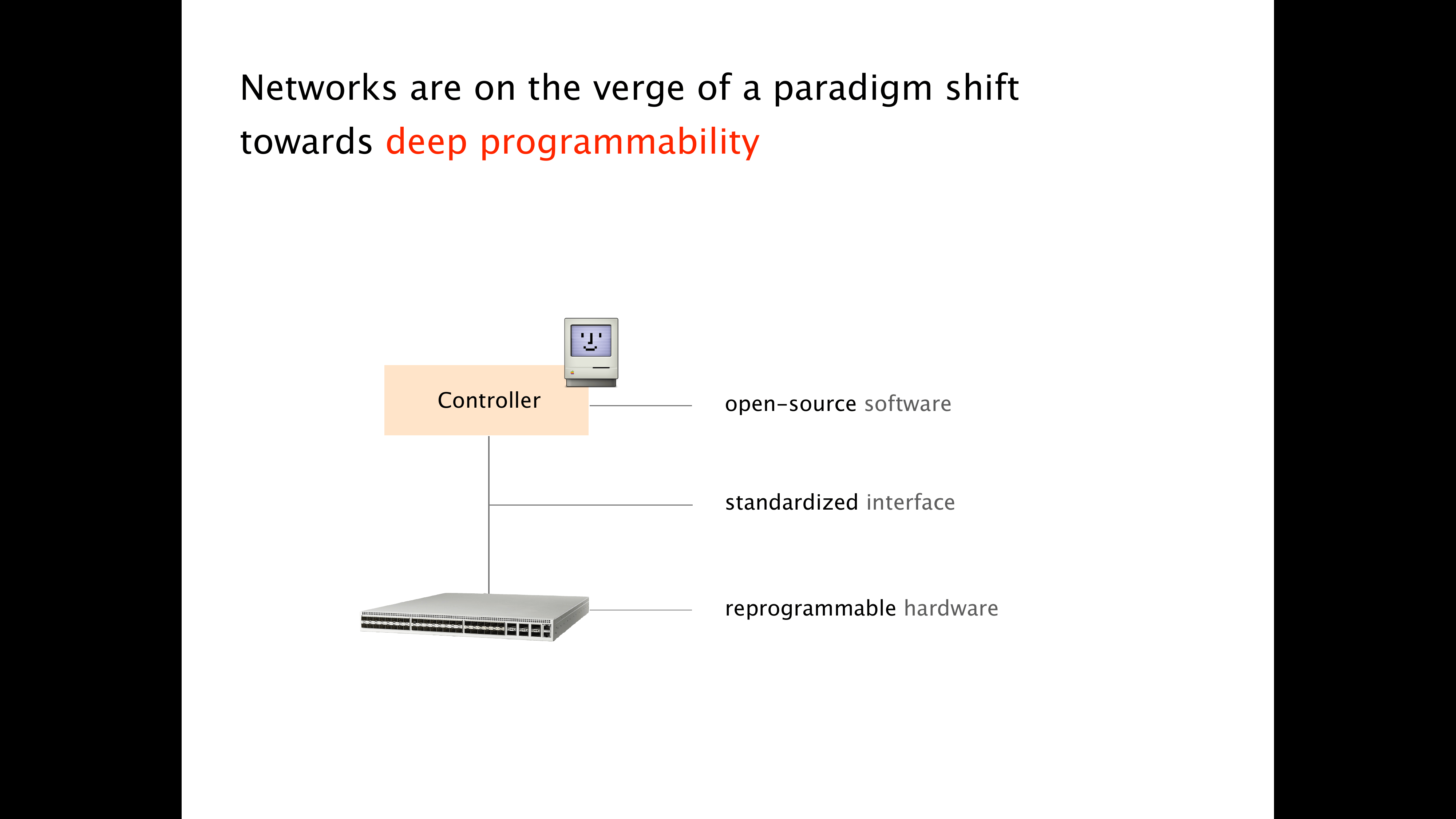 Networks are on the verge of a paradigm shift towards deep programmability

Controller

open-source software

standardized interface

reprogrammable hardware